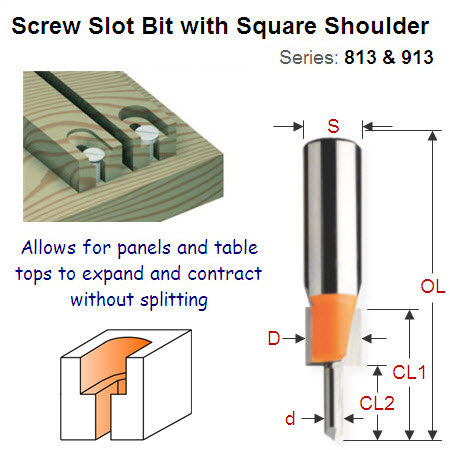 Screw Slot Bit with Square Shoulder

Series: 813 & 913

Allows for panels and table tops to expand and contract without splitting

S

OL

D

CL1

CL2

d